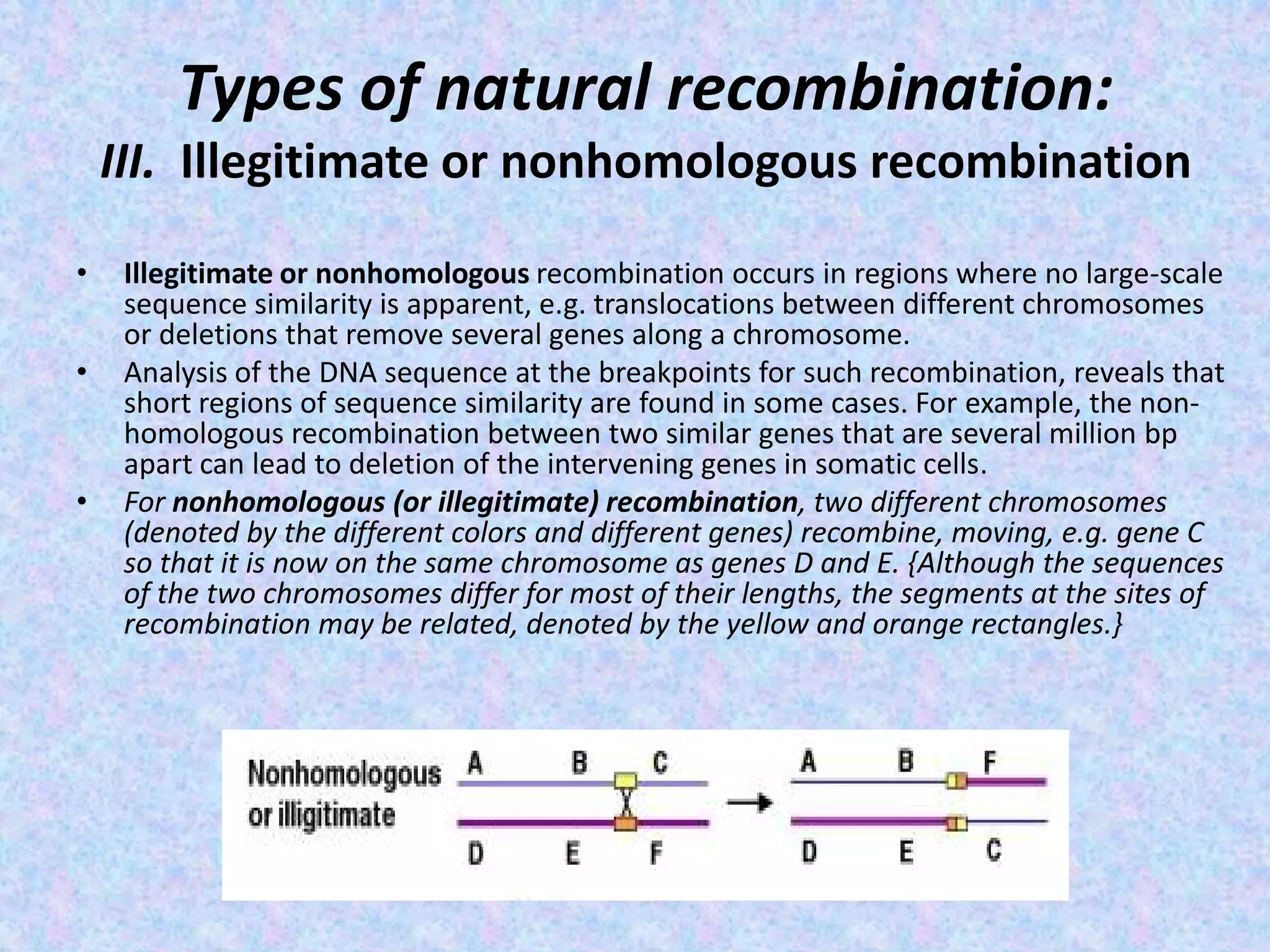 Types of natural recombination:
III. Illegitimate or nonhomologous recombination

• Illegitimate or nonhomologous recombination occurs in regions where no large-scale sequence similarity is apparent, e.g. translocations between different chromosomes or deletions that remove several genes along a chromosome.
• Analysis of the DNA sequence at the breakpoints for such recombination, reveals that short regions of sequence similarity are found in some cases. For example, the non-homologous recombination between two similar genes that are several million bp apart can lead to deletion of the intervening genes in somatic cells.
• For nonhomologous (or illegitimate) recombination, two different chromosomes (denoted by the different colors and different genes) recombine, moving, e.g. gene C so that it is now on the same chromosome as genes D and E. {Although the sequences of the two chromosomes differ for most of their lengths, the segments at the sites of recombination may be related, denoted by the yellow and orange rectangles.}

Nonhomologous or illigitimate
A B C
D E F
A B F
D E C